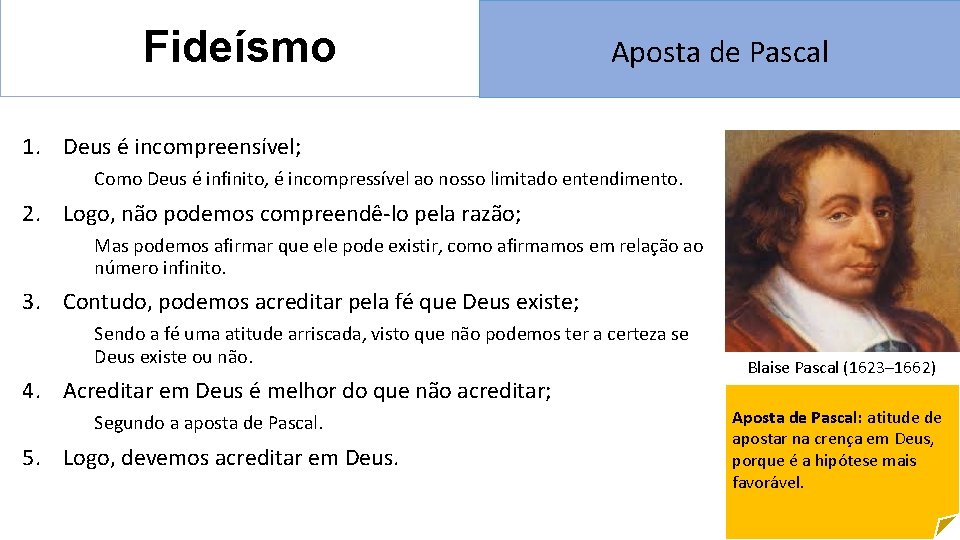 Fideísmo

Aposta de Pascal

1. Deus é incompreensível;

Como Deus é infinito, é incompressível ao nosso limitado entendimento.

2. Logo, não podemos compreendê-lo pela razão;

Mas podemos afirmar que ele pode existir, como afirmamos em relação ao número infinito.

3. Contudo, podemos acreditar pela fé que Deus existe;

Sendo a fé uma atitude arriscada, visto que não podemos ter a certeza se Deus existe ou não.

4. Acreditar em Deus é melhor do que não acreditar;

Segundo a aposta de Pascal.

5. Logo, devemos acreditar em Deus.

Blaise Pascal (1623–1662)

Aposta de Pascal: atitude de apostar na crença em Deus, porque é a hipótese mais favorável.